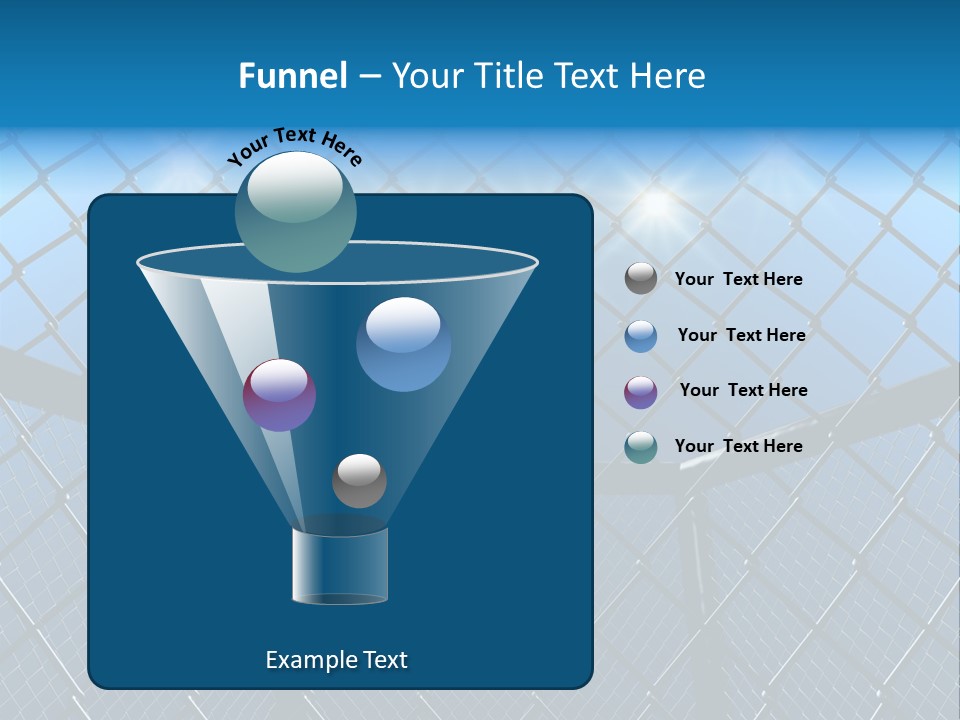 Funnel – Your Title Text Here

Your Text Here

Your Text Here

Your Text Here

Your Text Here

Your Text Here

Example Text